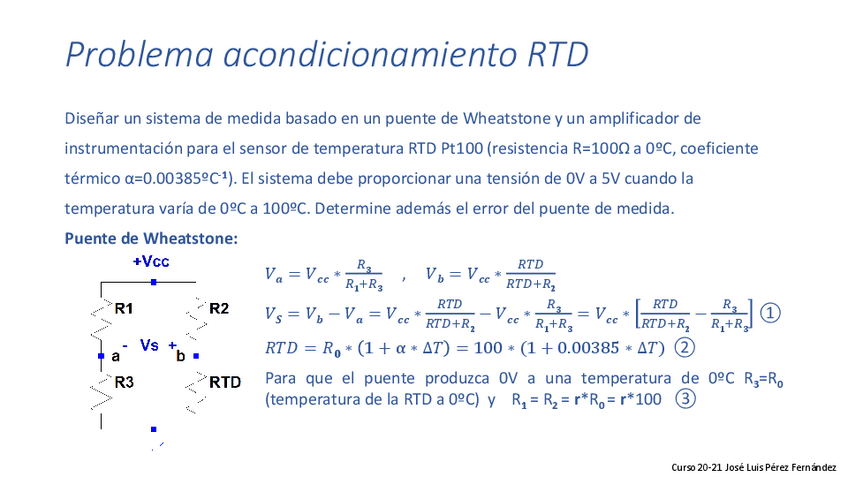 Problema acondicionamiento RTD

Diseñar un sistema de medida basado en un puente de Wheatstone y un amplificador de instrumentación para el sensor de temperatura RTD Pt100 (resistencia R=100Ω a 0ºC, coeficiente térmico α=0.00385ºC$^{-1}$). El sistema debe proporcionar una tensión de 0V a 5V cuando la temperatura varía de 0ºC a 100ºC. Determine además el error del puente de medida.

Puente de Wheatstone:

+Vcc

R1

R2

a

-

Vs

+

b

R3

RTD

$V_a = V_{cc} * \frac{R_3}{R_1+R_3}$ , $V_b = V_{cc} * \frac{RTD}{RTD+R_2}$

$V_S = V_b - V_a = V_{cc} * \frac{RTD}{RTD+R_2} - V_{cc} * \frac{R_3}{R_1+R_3} = V_{cc} * \left[\frac{RTD}{RTD+R_2} - \frac{R_3}{R_1+R_3}\right]$ ①

$RTD = R_0 * (1 + \alpha * \Delta T) = 100 * (1 + 0.00385 * \Delta T)$ ②

Para que el puente produzca 0V a una temperatura de 0ºC $R_3$=$R_0$ (temperatura de la RTD a 0ºC) y $R_1$ = $R_2$ = r*$R_0$ = r*100 ③

Curso 20-21 José Luis Pérez Fernández